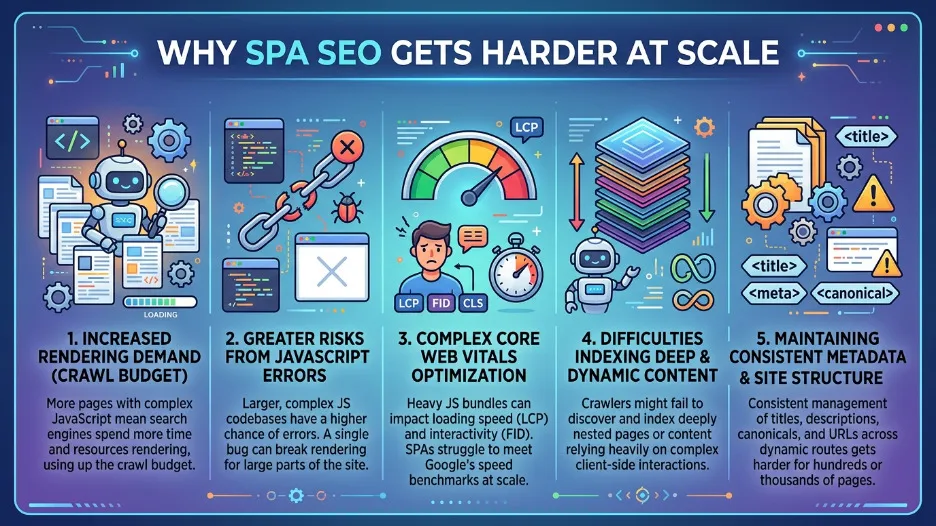 WHY SPA SEO GETS HARDER AT SCALE

</>

LOADING

1. INCREASED RENDERING DEMAND (CRAWL BUDGET)

More pages with complex JavaScript mean search engines spend more time and resources rendering, using up the crawl budget.

2. GREATER RISKS FROM JAVASCRIPT ERRORS

Larger, complex JS codebases have a higher chance of errors. A single bug can break rendering for large parts of the site.

LCP

LCP FID CLS

3. COMPLEX CORE WEB VITALS OPTIMIZATION

Heavy JS bundles can impact loading speed (LCP) and interactivity (FID). SPAs struggle to meet Google's speed benchmarks at scale.

4. DIFFICULTIES INDEXING DEEP & DYNAMIC CONTENT

Crawlers might fail to discover and index deeply nested pages or content relying heavily on complex client-side interactions.

<title>

<title>

<meta>

<canonical>

5. MAINTAINING CONSISTENT METADATA & SITE STRUCTURE

Consistent management of titles, descriptions, canonicals, and URLs across dynamic routes gets harder for hundreds or thousands of pages.